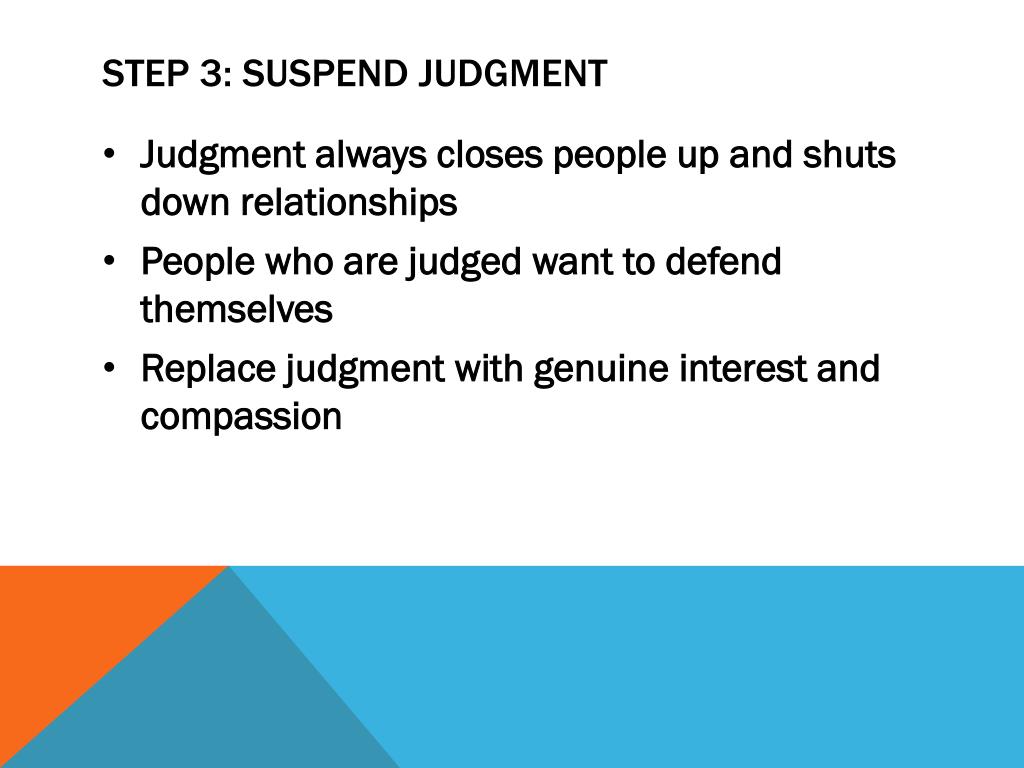 STEP 3: SUSPEND JUDGMENT

• Judgment always closes people up and shuts down relationships
• People who are judged want to defend themselves
• Replace judgment with genuine interest and compassion